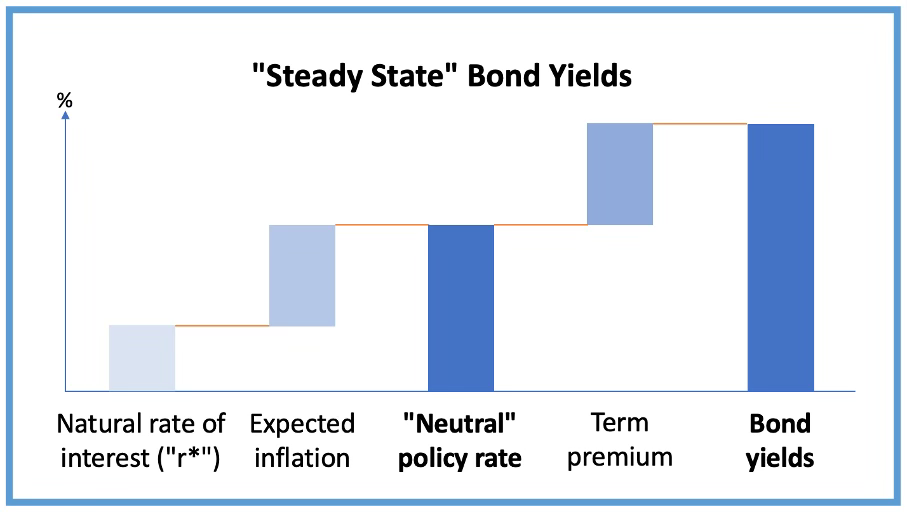 "Steady State" Bond Yields

%

Natural rate of interest ("r*")

Expected inflation

"Neutral" policy rate

Term premium

Bond yields